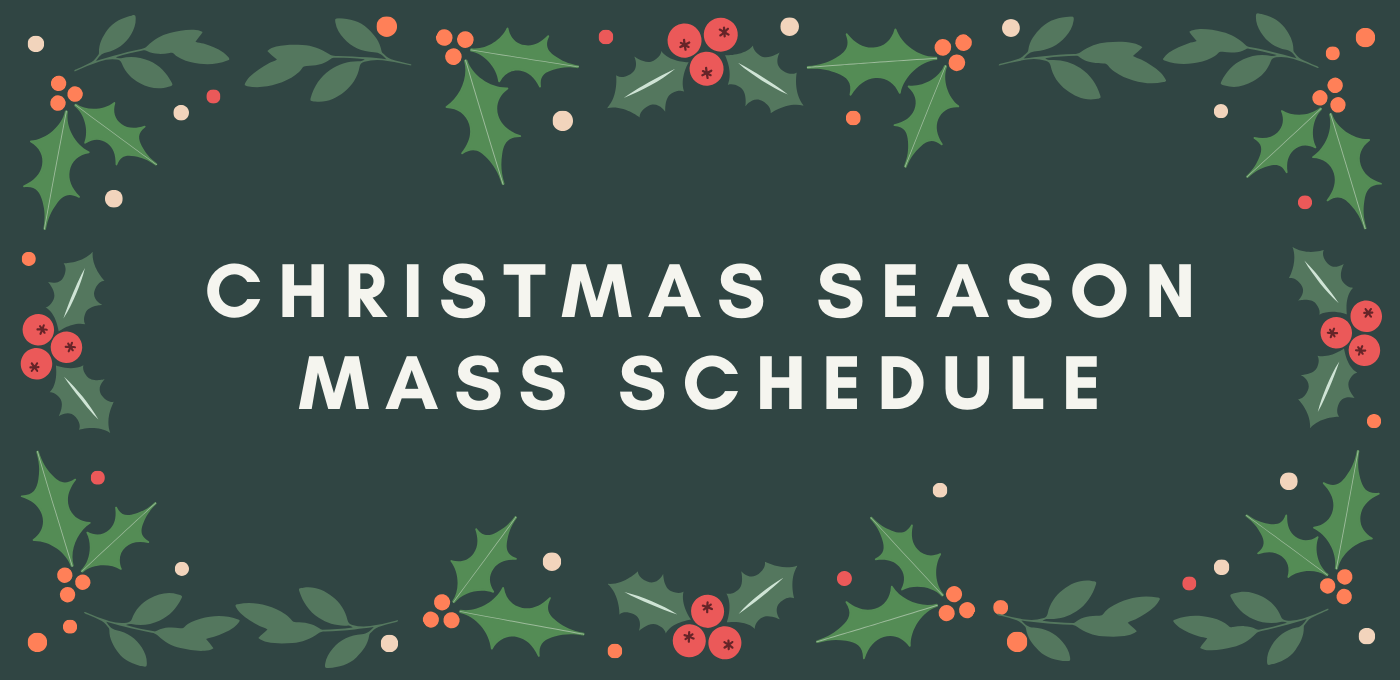 CHRISTMAS SEASON MASS SCHEDULE